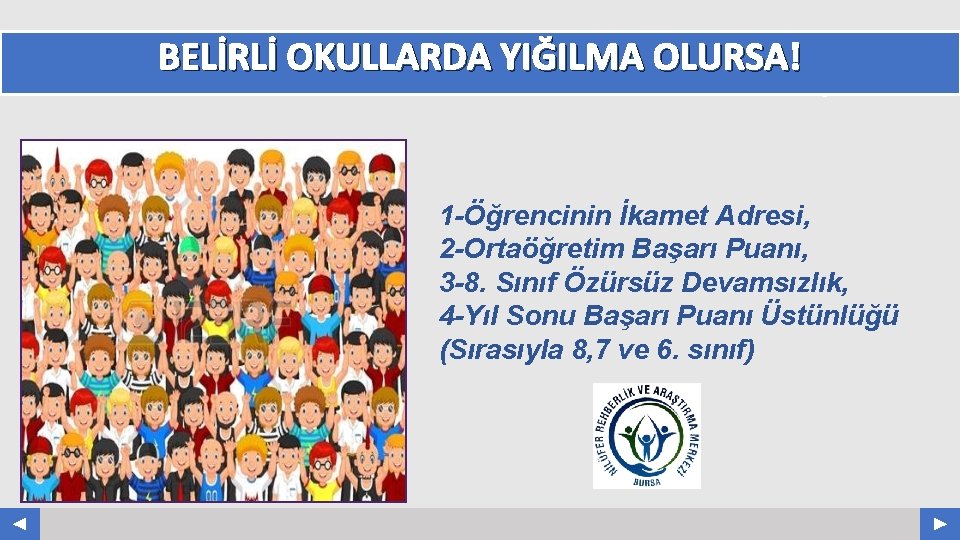 BELİRLİ OKULLARDA YIĞILMA OLURSA!

1-Öğrencinin İkamet Adresi,
2-Ortaöğretim Başarı Puanı,
3-8. Sınıf Özürsüz Devamsızlık,
4-Yıl Sonu Başarı Puanı Üstünlüğü
(Sırasıyla 8,7 ve 6. sınıf)

NİLÜFER REHBERLİK VE ARAŞTIRMA MERKEZİ
BURSA